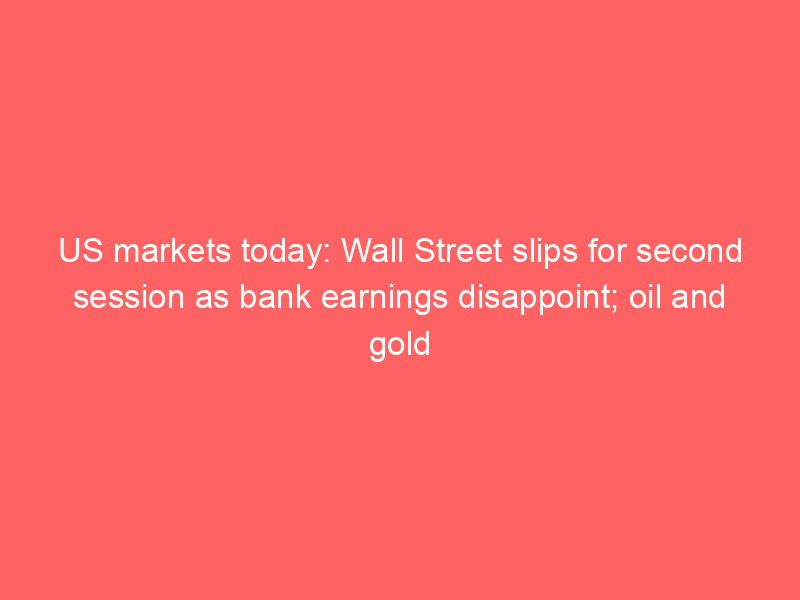 US markets today: Wall Street slips for second session as bank earnings disappoint; oil and gold